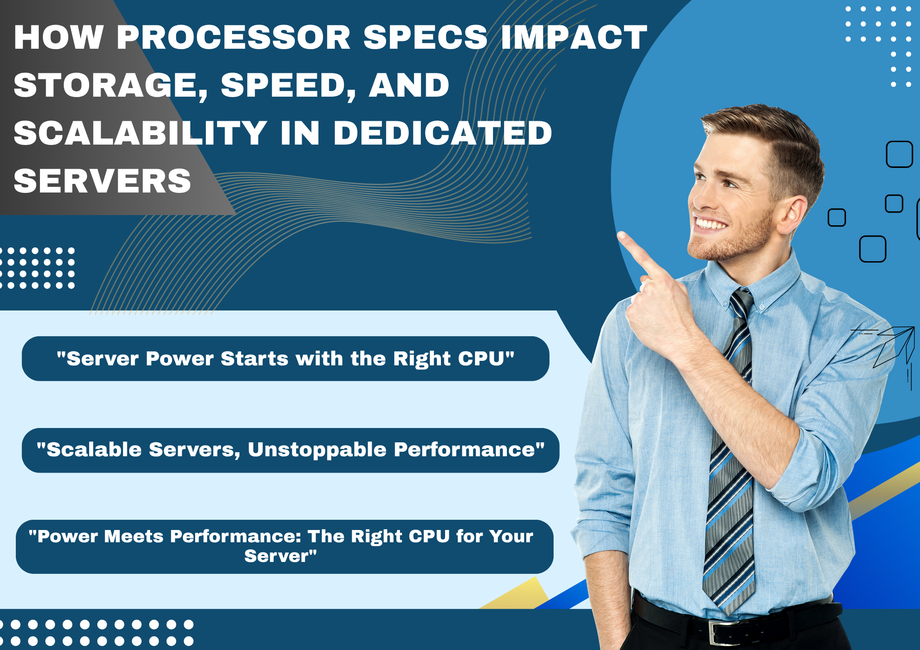 HOW PROCESSOR SPECS IMPACT STORAGE, SPEED, AND SCALABILITY IN DEDICATED SERVERS

"Server Power Starts with the Right CPU"

"Scalable Servers, Unstoppable Performance"

"Power Meets Performance: The Right CPU for Your Server"